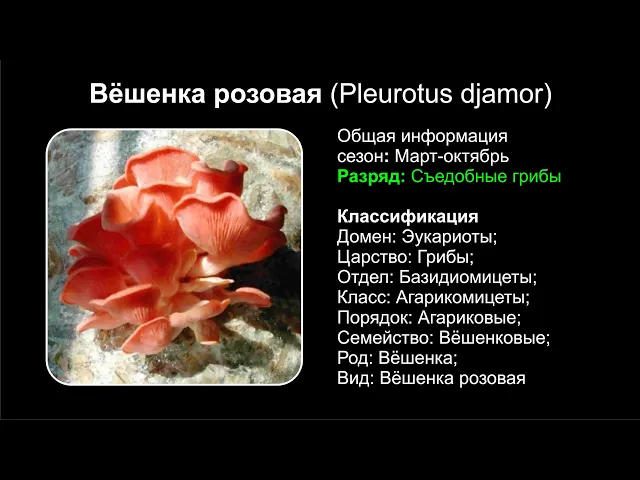 Вёшенка розовая (Pleurotus djamor)

Общая информация
сезон: Март-октябрь
Разряд: Съедобные грибы

Классификация
Домен: Эукариоты;
Царство: Грибы;
Отдел: Базидиомицеты;
Класс: Агарикомицеты;
Порядок: Агариковые;
Семейство: Вёшенковые;
Род: Вёшенка;
Вид: Вёшенка розовая